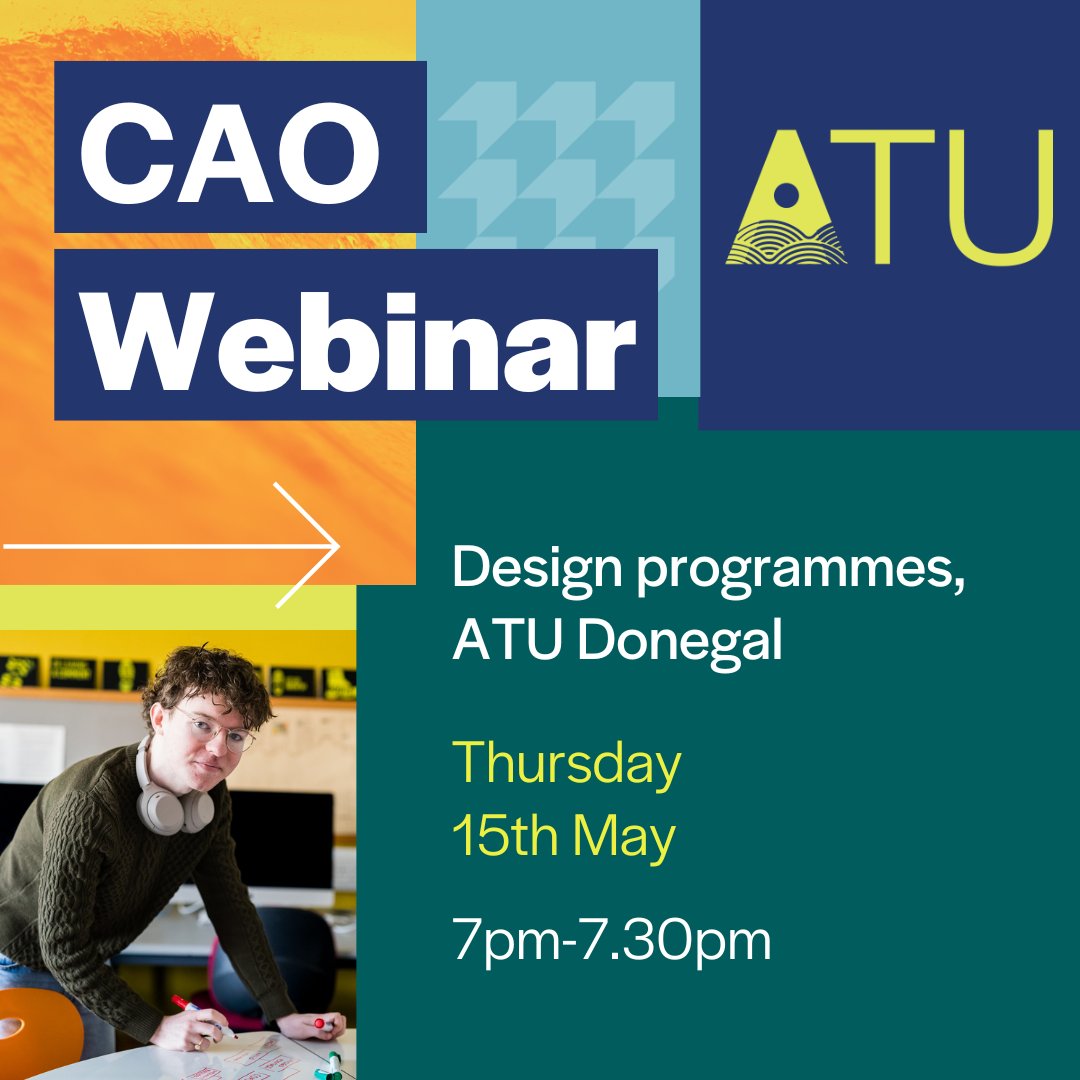 CAO Webinar

ATU

Design programmes, ATU Donegal

Thursday 15th May

7pm-7.30pm